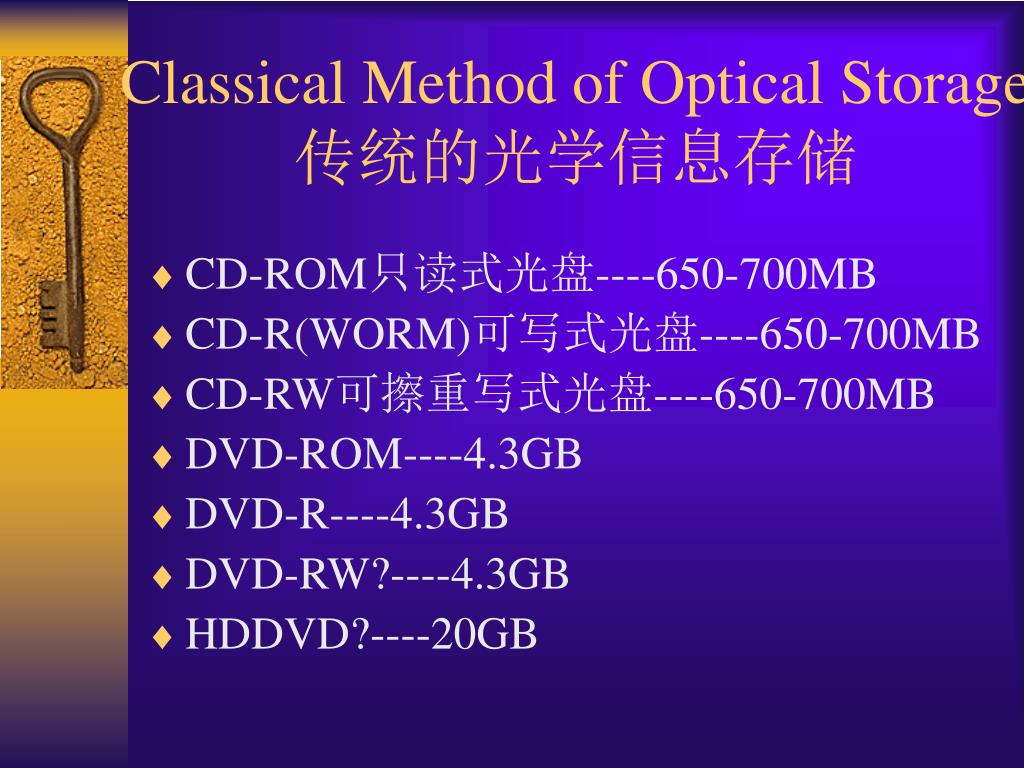 Classical Method of Optical Storage
传统的光学信息存储

♦ CD-ROM只读式光盘----650-700MB
♦ CD-R(WORM)可写式光盘----650-700MB
♦ CD-RW可擦重写式光盘----650-700MB
♦ DVD-ROM----4.3GB
♦ DVD-R----4.3GB
♦ DVD-RW?----4.3GB
♦ HDDVD?----20GB